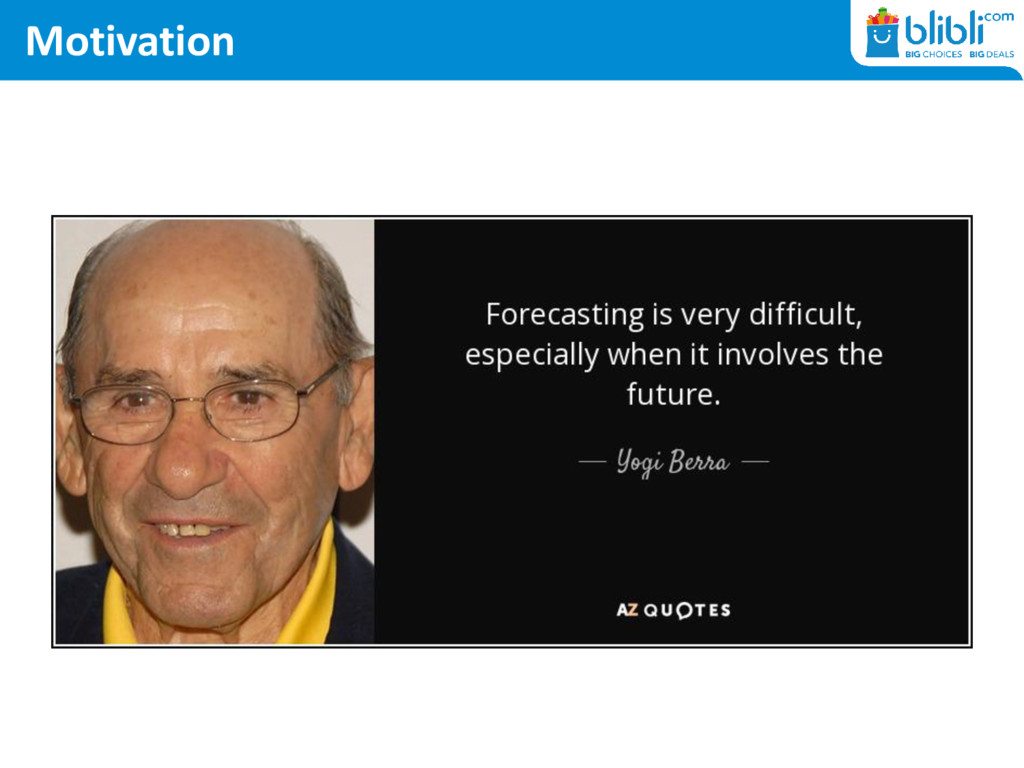 Motivation

blibli.com
BIG CHOICES BIG DEALS

Forecasting is very difficult, especially when it involves the future.

— Yogi Berra —

AZ QUOTES